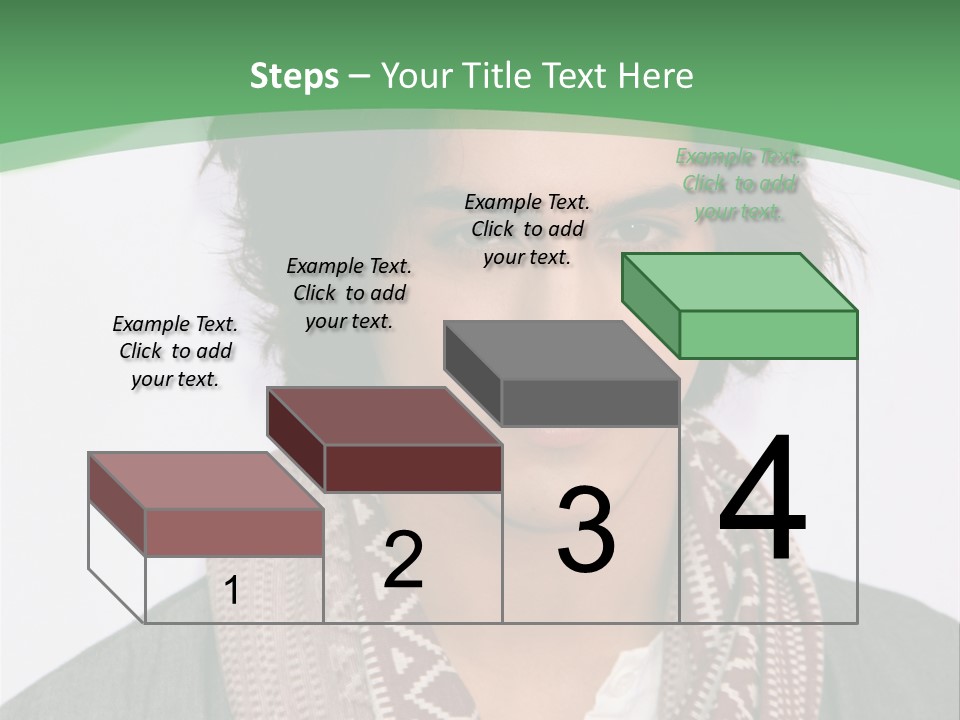 Steps – Your Title Text Here

Example Text. Click to add your text.

Example Text. Click to add your text.

Example Text. Click to add your text.

Example Text. Click to add your text.

1

2

3

4